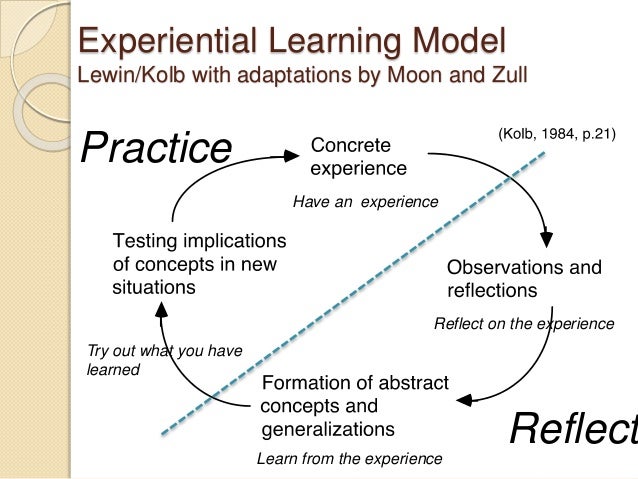 Experiential Learning Model
Lewin/Kolb with adaptations by Moon and Zull

Practice

(Kolb, 1984, p.21)

Concrete experience

Have an experience

Observations and reflections

Reflect on the experience

Formation of abstract concepts and generalizations

Learn from the experience

Testing implications of concepts in new situations

Try out what you have learned

Reflect